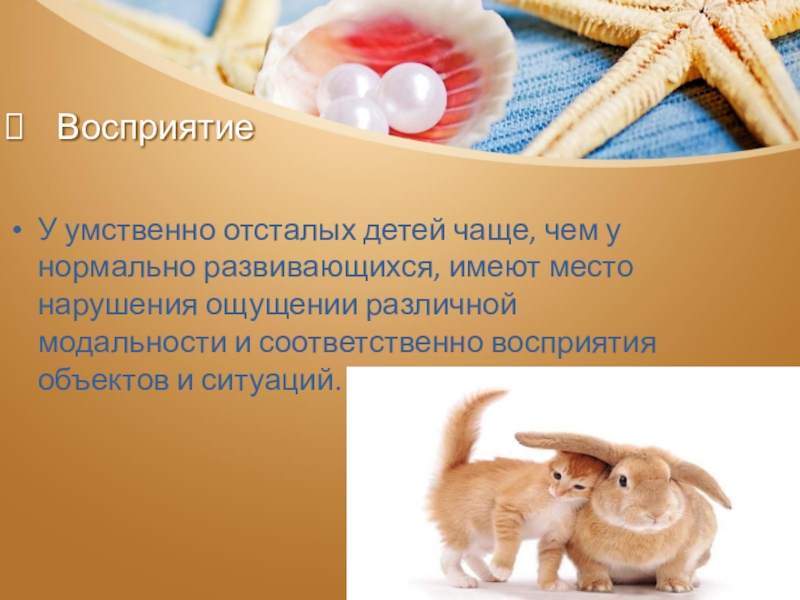 Восприятие

• У умственно отсталых детей чаще, чем у нормально развивающихся, имеют место нарушения ощущении различной модальности и соответственно восприятия объектов и ситуаций.